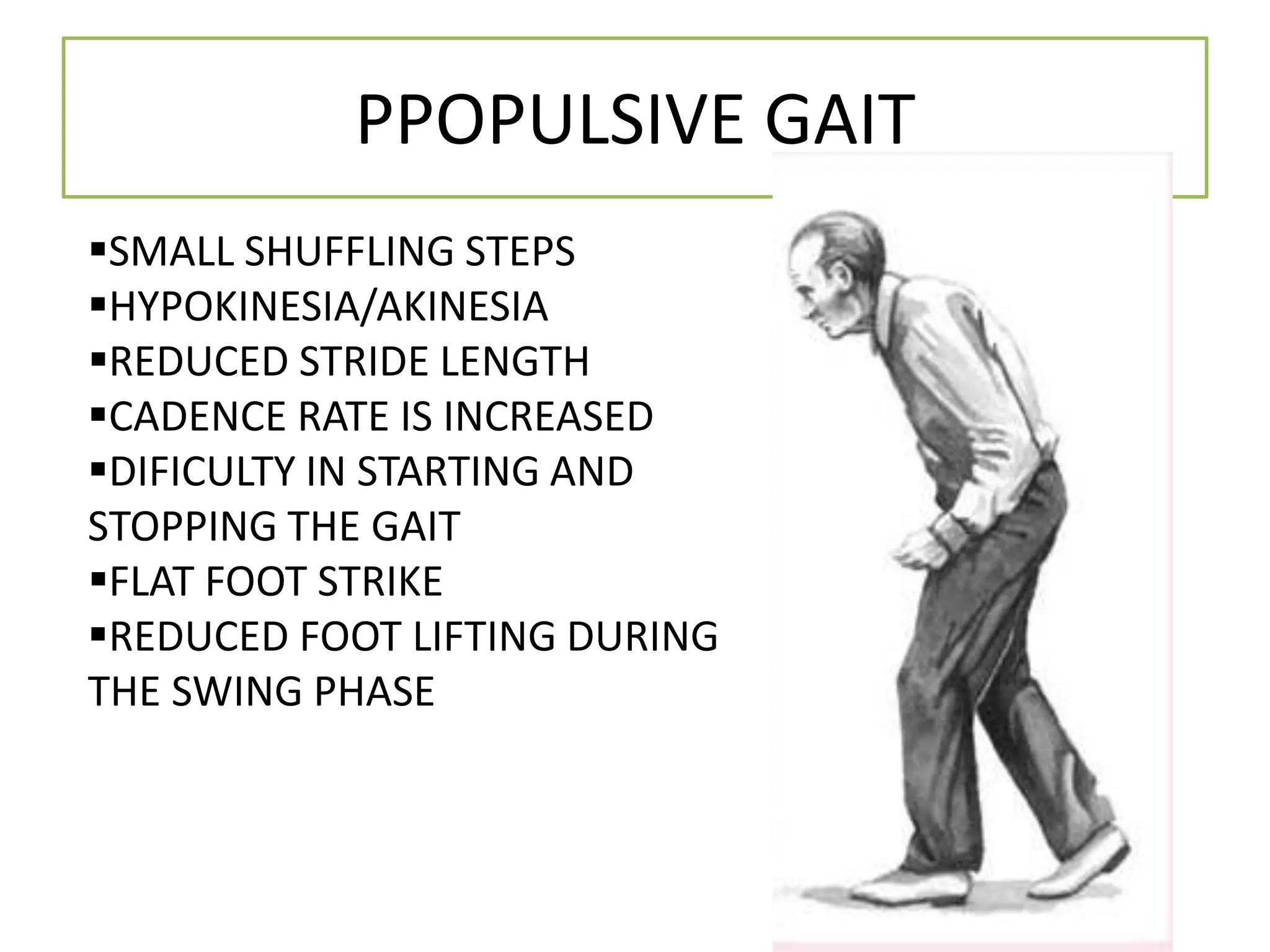 PPOPULSIVE GAIT

▪SMALL SHUFFLING STEPS
▪HYPOKINESIA/AKINESIA
▪REDUCED STRIDE LENGTH
▪CADENCE RATE IS INCREASED
▪DIFICULTY IN STARTING AND STOPPING THE GAIT
▪FLAT FOOT STRIKE
▪REDUCED FOOT LIFTING DURING THE SWING PHASE